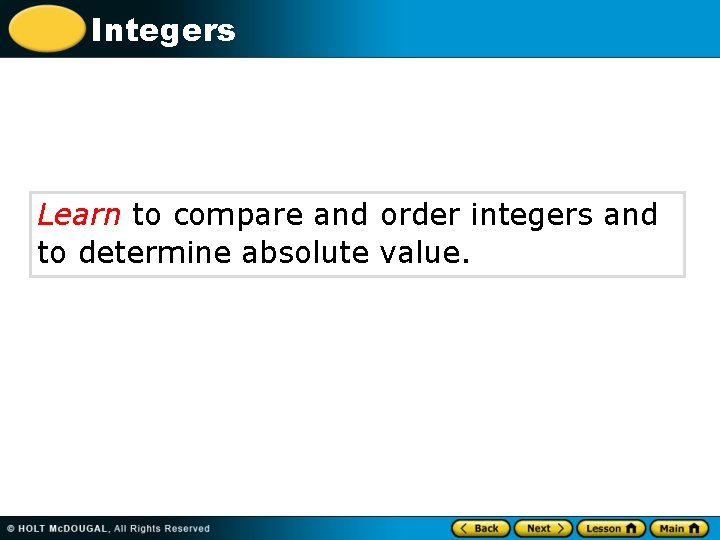 Integers

Learn to compare and order integers and to determine absolute value.

© HOLT McDOUGAL, All Rights Reserved

Back Next Lesson Main